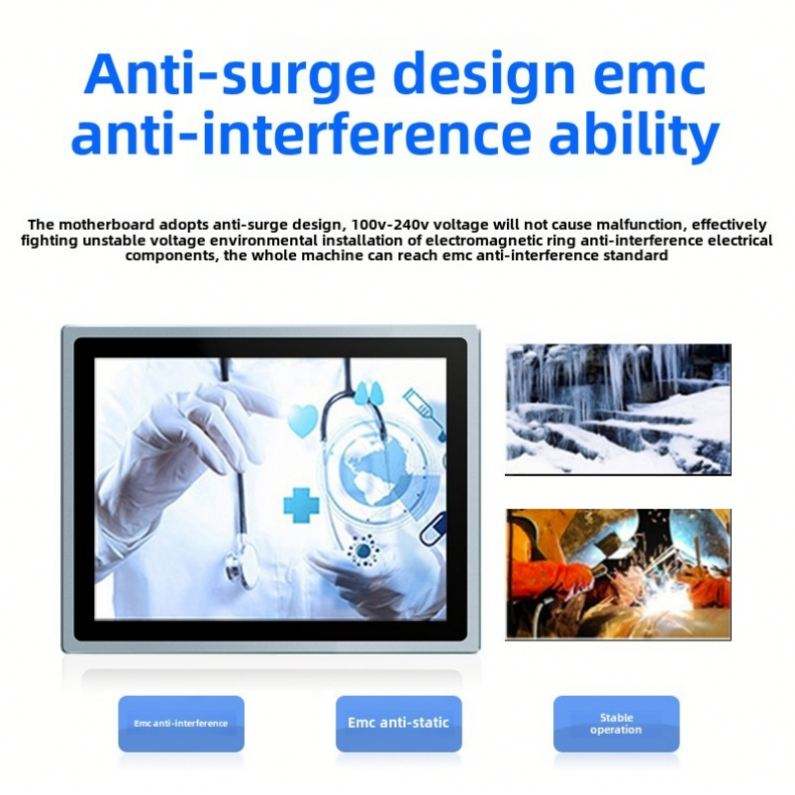 Anti-surge design emc anti-interference ability

The motherboard adopts anti-surge design, 100v-240v voltage will not cause malfunction, effectively fighting unstable voltage environmental installation of electromagnetic ring anti-interference electrical components, the whole machine can reach emc anti-interference standard

Emc anti-interference

Emc anti-static

Stable operation